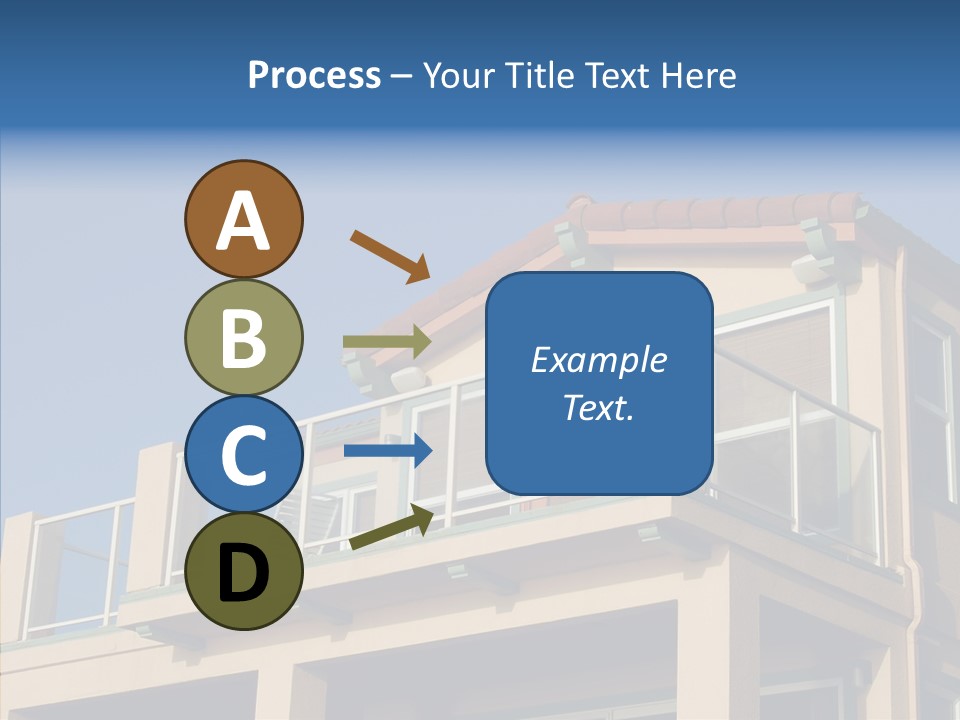 Process – Your Title Text Here

A

B

C

D

Example Text.